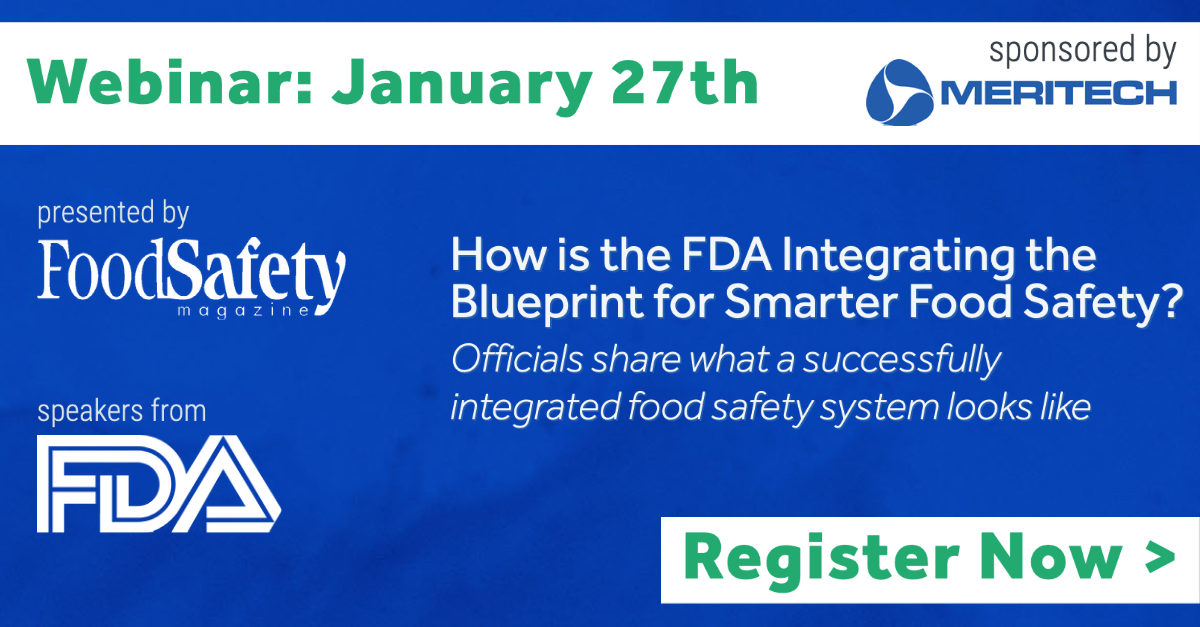 Webinar: January 27th

sponsored by
MERITECH

presented by
FoodSafety
magazine

speakers from
FDA

How is the FDA Integrating the Blueprint for Smarter Food Safety?

Officials share what a successfully integrated food safety system looks like

Register Now >